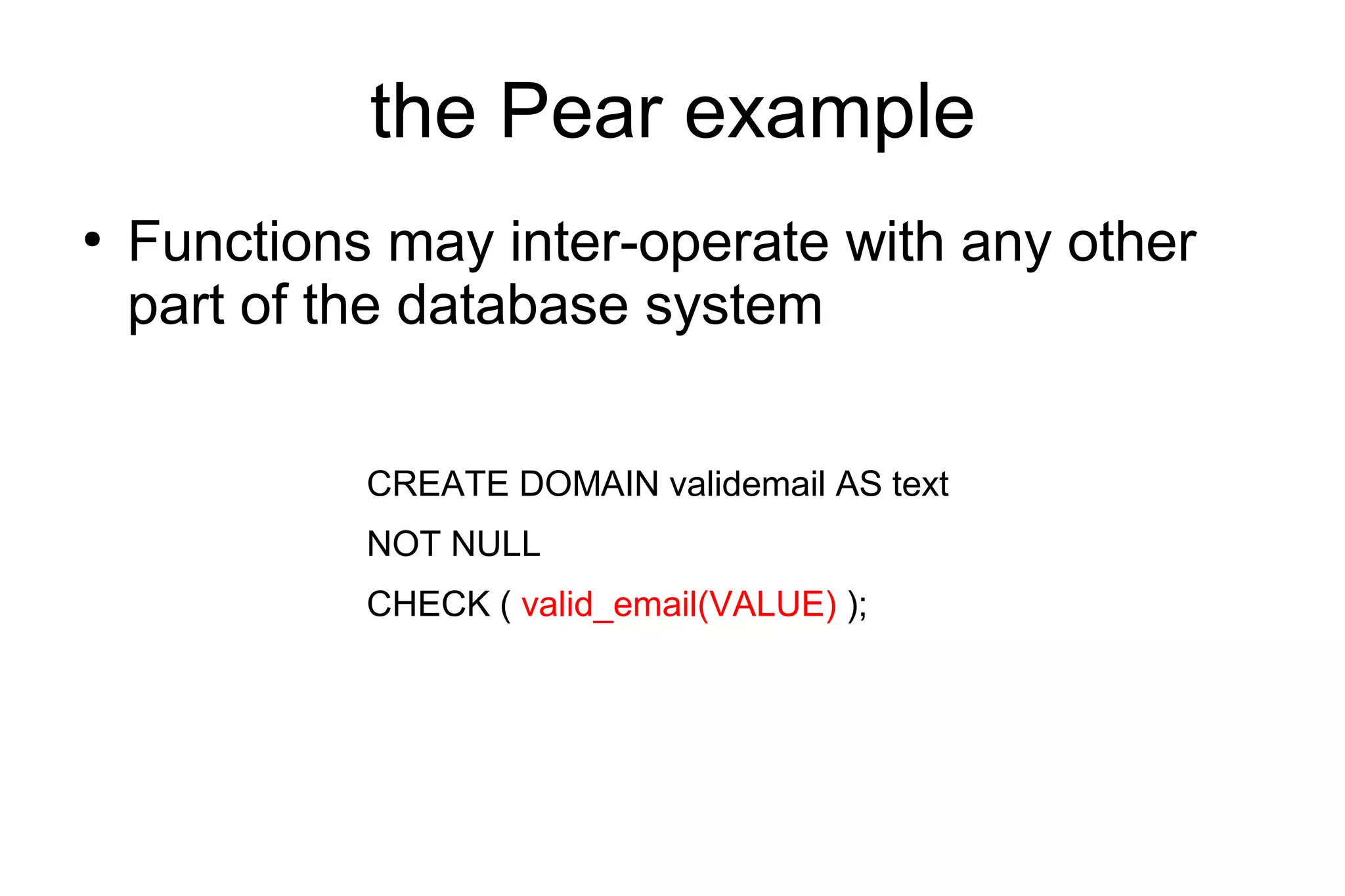 the Pear example

• Functions may inter-operate with any other part of the database system

CREATE DOMAIN validemail AS text

NOT NULL

CHECK ( valid_email(VALUE) );